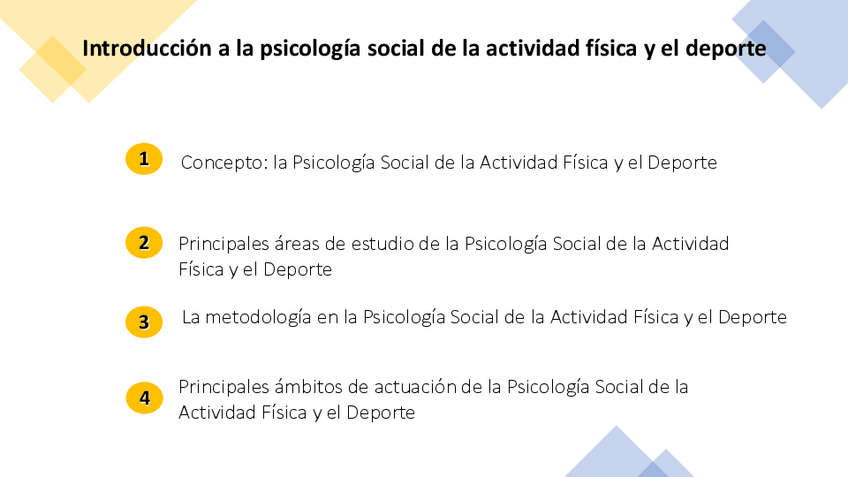 Introducción a la psicología social de la actividad física y el deporte

1 Concepto: la Psicología Social de la Actividad Física y el Deporte

2 Principales áreas de estudio de la Psicología Social de la Actividad Física y el Deporte

3 La metodología en la Psicología Social de la Actividad Física y el Deporte

4 Principales ámbitos de actuación de la Psicología Social de la Actividad Física y el Deporte